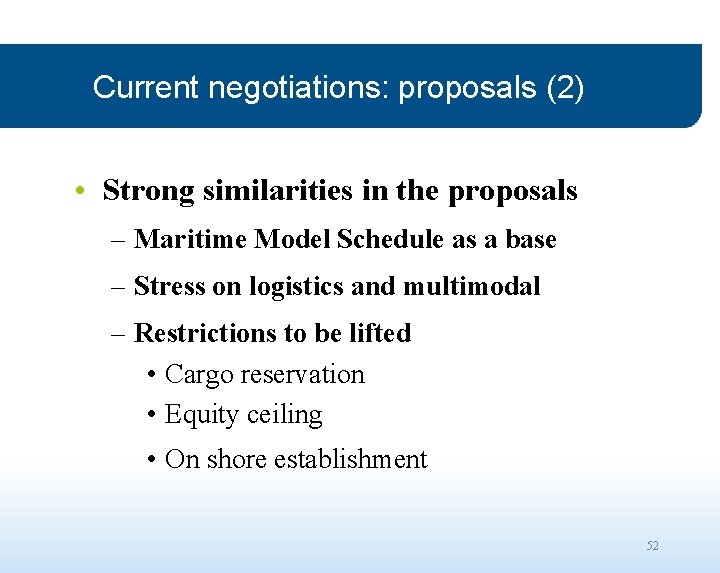 Current negotiations: proposals (2)

• Strong similarities in the proposals

– Maritime Model Schedule as a base

– Stress on logistics and multimodal

– Restrictions to be lifted

• Cargo reservation

• Equity ceiling

• On shore establishment

52